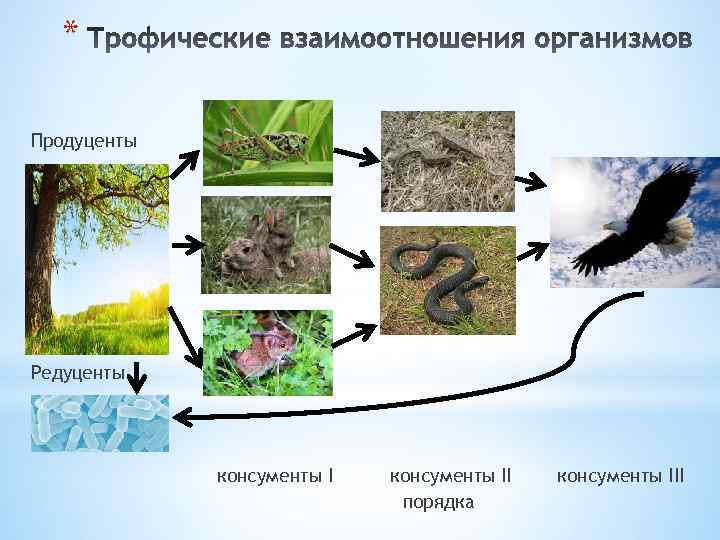 * Трофические взаимоотношения организмов

Продуценты

Редуценты

консументы I

консументы II
порядка

консументы III